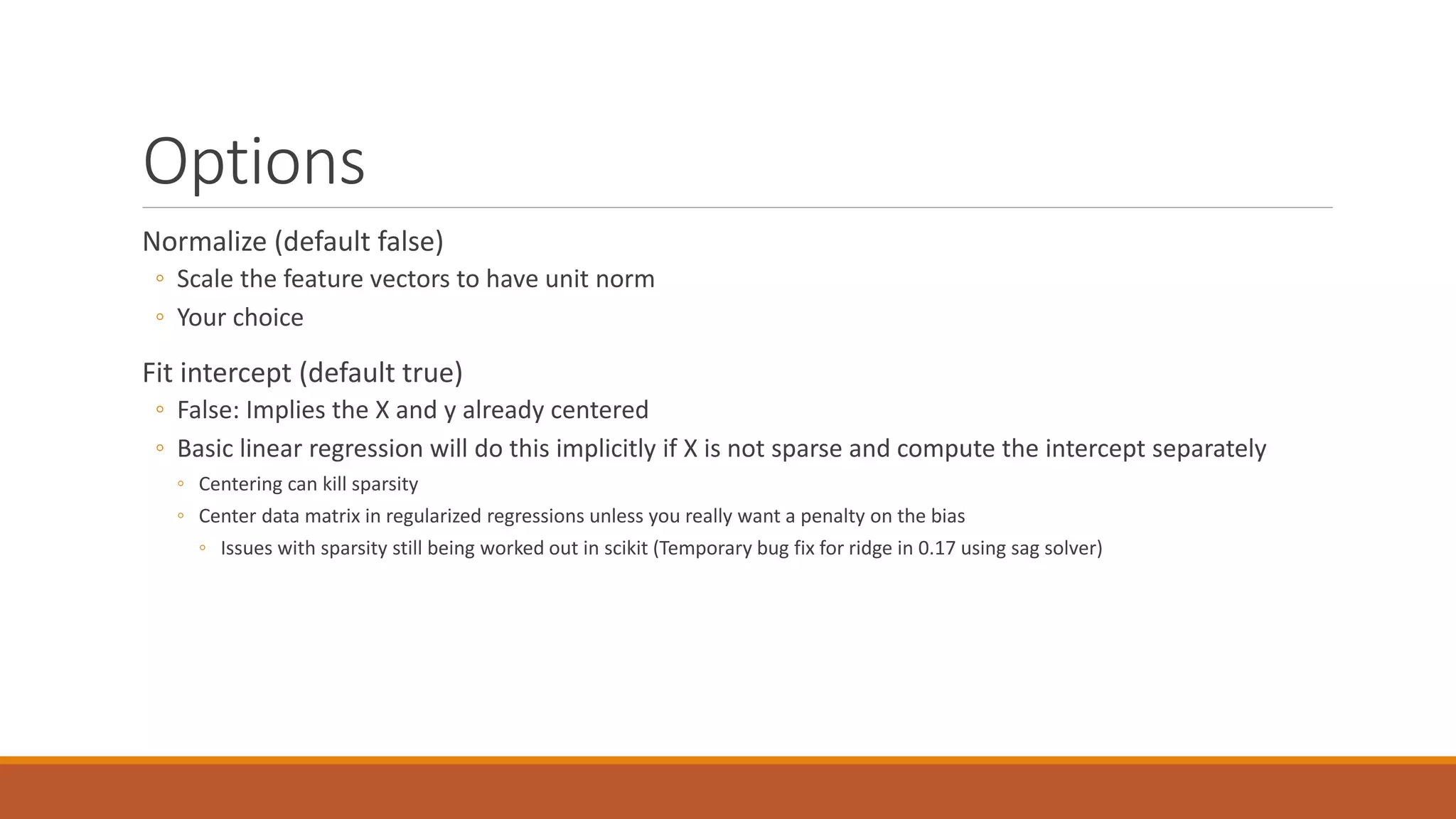 Options

Normalize (default false)
◦ Scale the feature vectors to have unit norm
◦ Your choice

Fit intercept (default true)
◦ False: Implies the X and y already centered
◦ Basic linear regression will do this implicitly if X is not sparse and compute the intercept separately
◦ Centering can kill sparsity
◦ Center data matrix in regularized regressions unless you really want a penalty on the bias
◦ Issues with sparsity still being worked out in scikit (Temporary bug fix for ridge in 0.17 using sag solver)